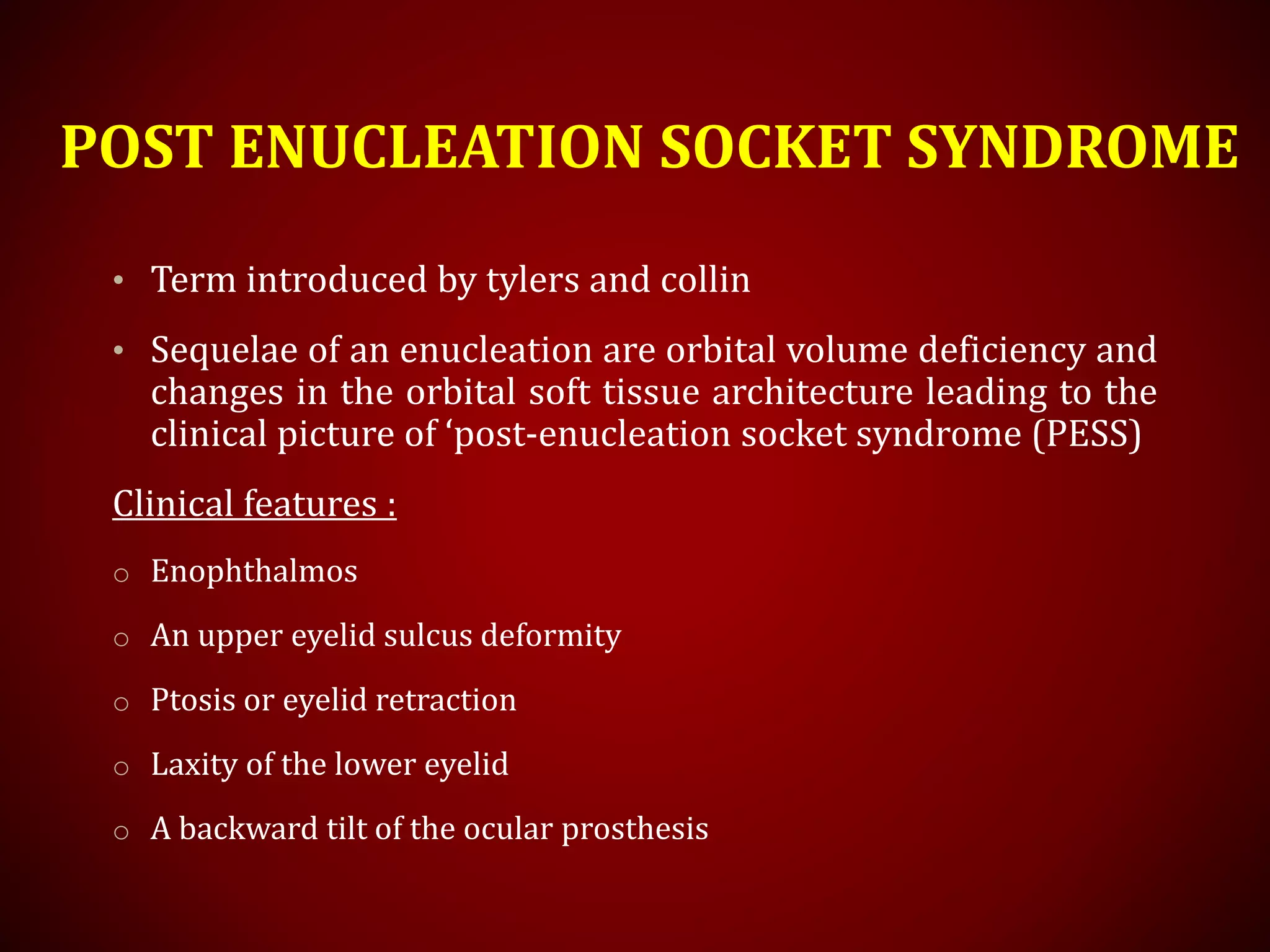 POST ENUCLEATION SOCKET SYNDROME

• Term introduced by tylers and collin

• Sequelae of an enucleation are orbital volume deficiency and changes in the orbital soft tissue architecture leading to the clinical picture of ‘post-enucleation socket syndrome (PESS)

Clinical features :

o Enophthalmos

o An upper eyelid sulcus deformity

o Ptosis or eyelid retraction

o Laxity of the lower eyelid

o A backward tilt of the ocular prosthesis